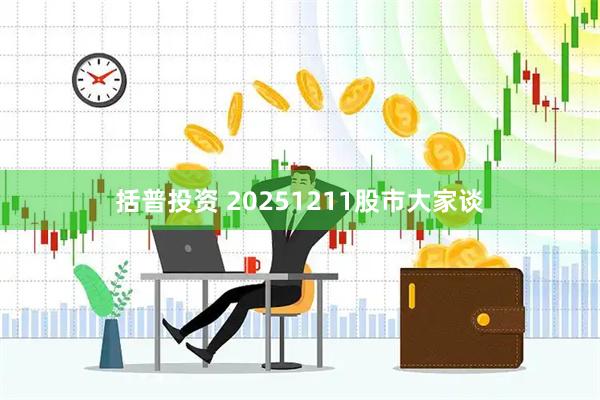 括普投资 20251211股市大家谈